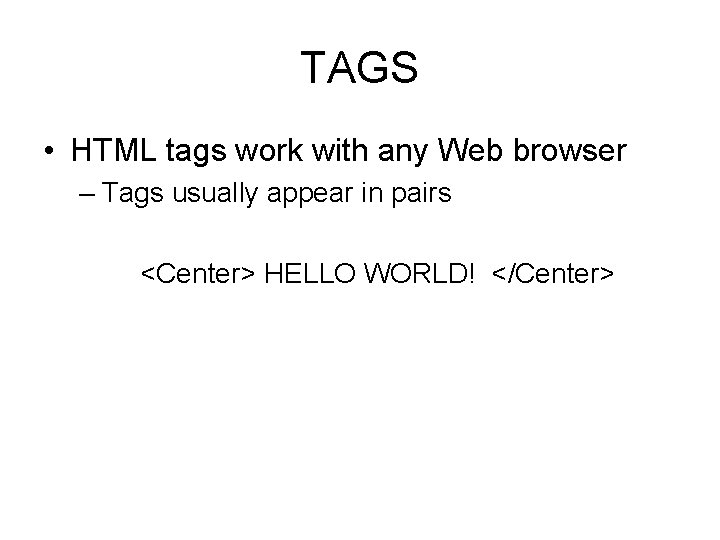 TAGS

• HTML tags work with any Web browser
– Tags usually appear in pairs

<Center> HELLO WORLD! </Center>